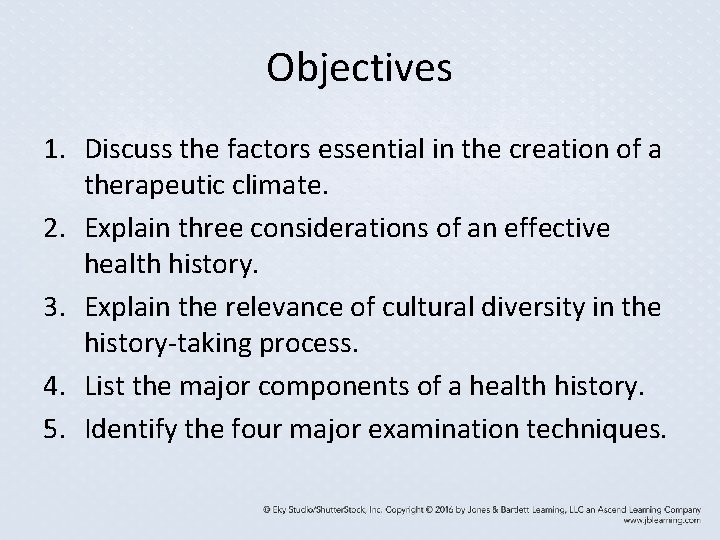 Objectives

1. Discuss the factors essential in the creation of a therapeutic climate.
2. Explain three considerations of an effective health history.
3. Explain the relevance of cultural diversity in the history-taking process.
4. List the major components of a health history.
5. Identify the four major examination techniques.

© Eky Studio/ShutterStock, Inc. Copyright © 2016 by Jones & Bartlett Learning, LLC an Ascend Learning Company
www.jblearning.com